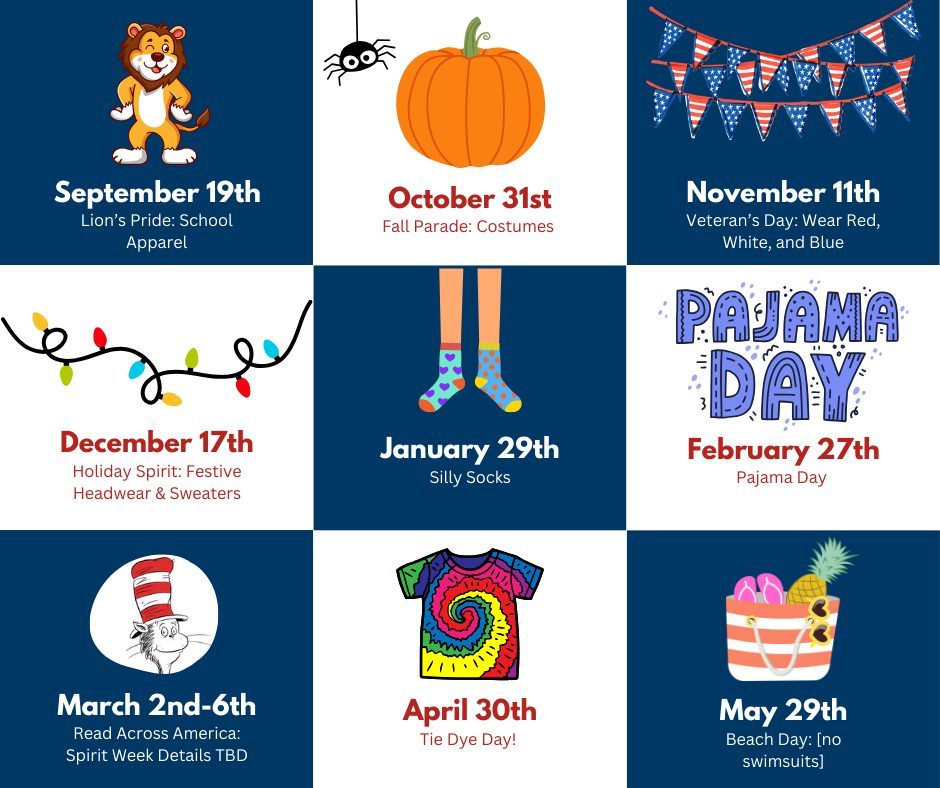 September 19th
Lion's Pride: School Apparel

October 31st
Fall Parade: Costumes

November 11th
Veteran's Day: Wear Red, White, and Blue

December 17th
Holiday Spirit: Festive Headwear & Sweaters

January 29th
Silly Socks

PAJAMA DAY

February 27th
Pajama Day

March 2nd-6th
Read Across America: Spirit Week Details TBD

April 30th
Tie Dye Day!

May 29th
Beach Day: [no swimsuits]